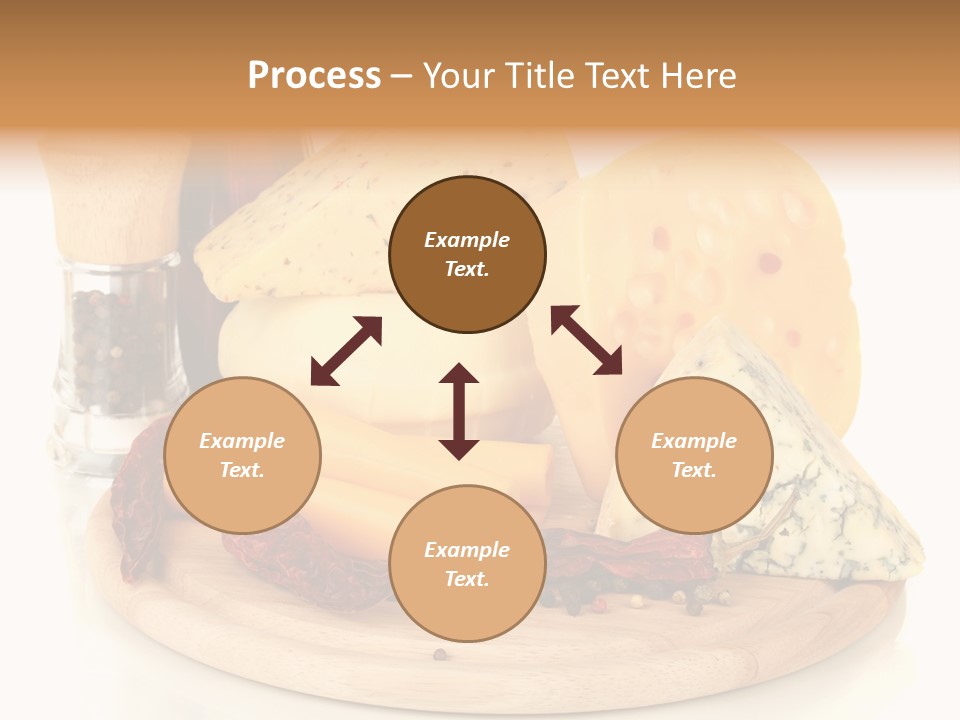 Process – Your Title Text Here

Example Text.

Example Text.

Example Text.

Example Text.